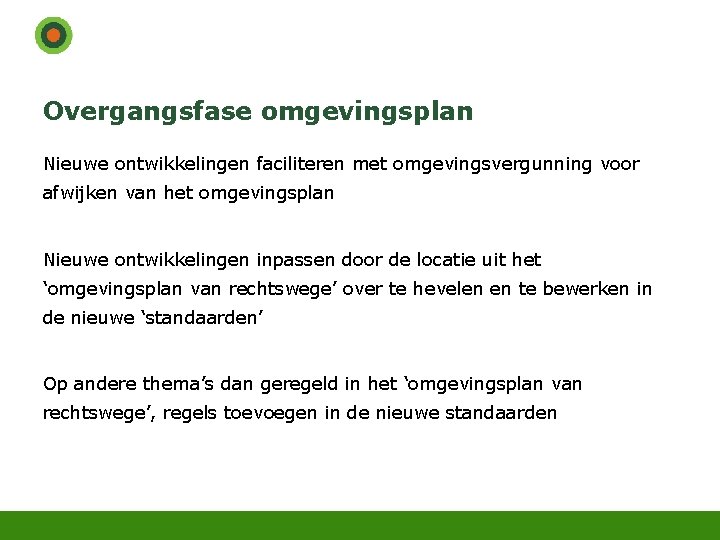 Overgangsfase omgevingsplan

Nieuwe ontwikkelingen faciliteren met omgevingsvergunning voor afwijken van het omgevingsplan

Nieuwe ontwikkelingen inpassen door de locatie uit het ‘omgevingsplan van rechtswege’ over te hevelen en te bewerken in de nieuwe ‘standaarden’

Op andere thema’s dan geregeld in het ‘omgevingsplan van rechtswege’, regels toevoegen in de nieuwe standaarden